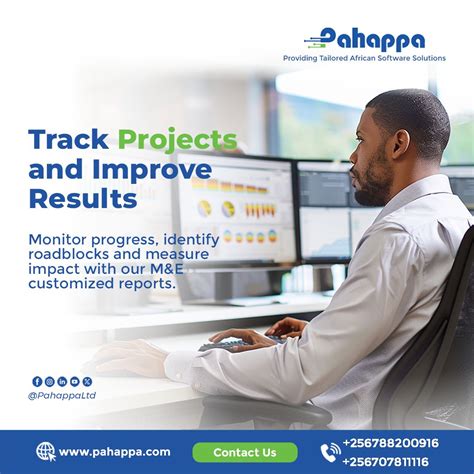 Pahappa
Providing Tailored African Software Solutions

Track Projects and Improve Results

Monitor progress, identify roadblocks and measure impact with our M&E customized reports.

@PahappaLtd

www.pahappa.com

Contact Us

+256788200916
+256707811116